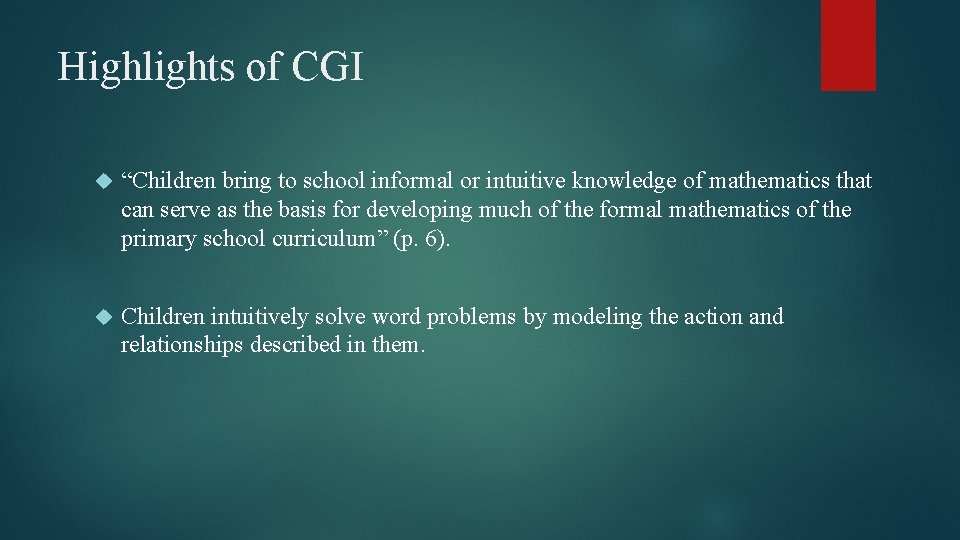 Highlights of CGI

“Children bring to school informal or intuitive knowledge of mathematics that can serve as the basis for developing much of the formal mathematics of the primary school curriculum” (p. 6).

Children intuitively solve word problems by modeling the action and relationships described in them.